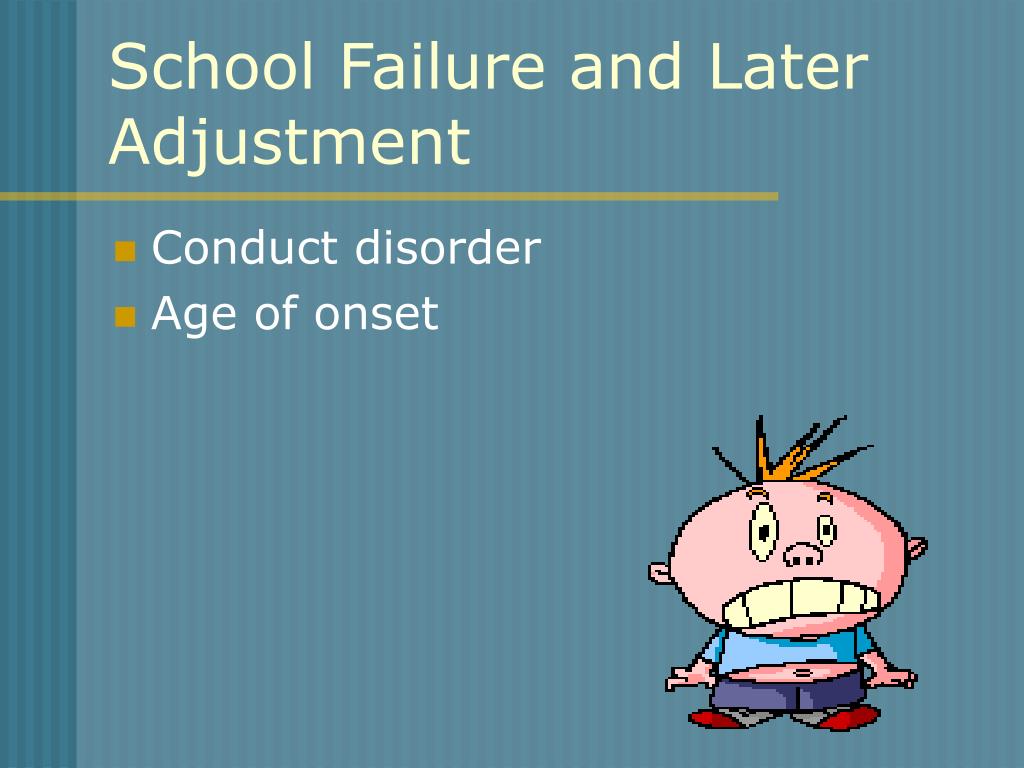 School Failure and Later Adjustment

Conduct disorder
Age of onset